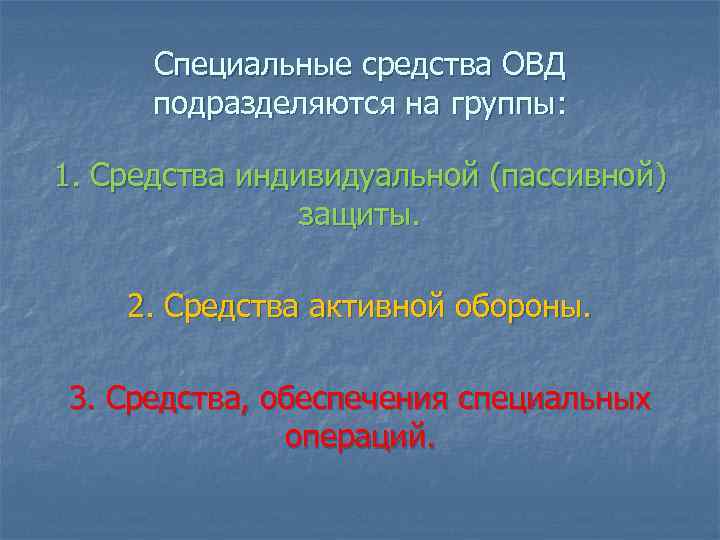 Специальные средства ОВД подразделяются на группы:

1. Средства индивидуальной (пассивной) защиты.

2. Средства активной обороны.

3. Средства, обеспечения специальных операций.